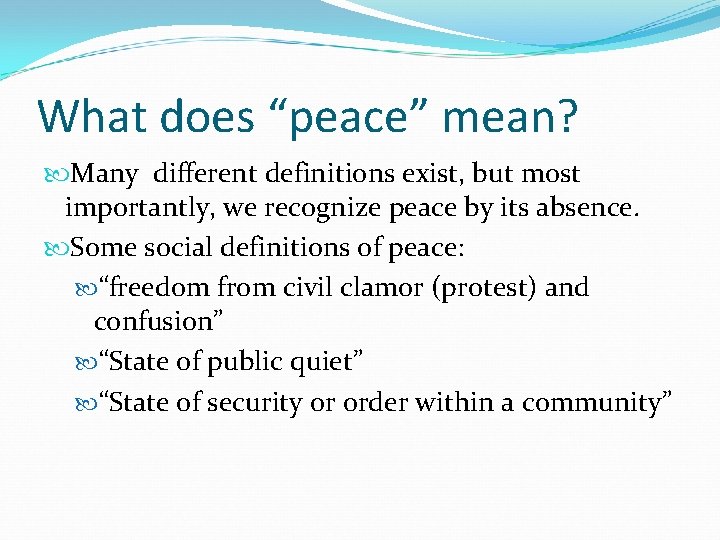 What does “peace” mean?

Many  different definitions exist, but most importantly, we recognize peace by its absence.

Some social definitions of peace:

“freedom from civil clamor (protest) and confusion”

“State of public quiet”

“State of security or order within a community”